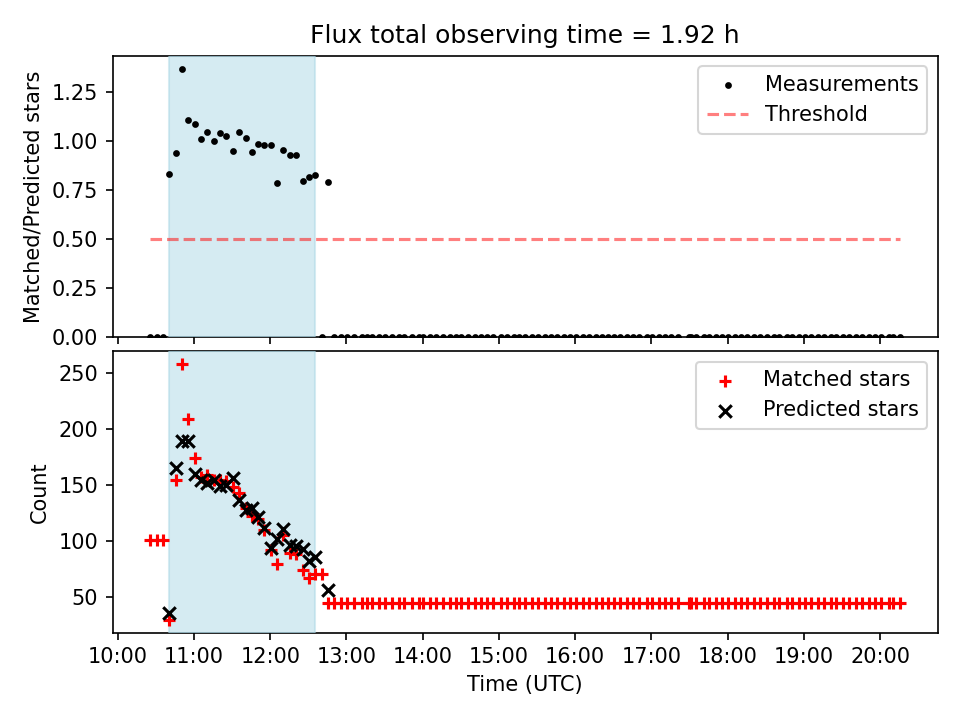 Flux total observing time = 1.92 h

Matched/Predicted stars

1.25
1.00
0.75
0.50
0.25
0.00

Measurements
Threshold

Count

250
200
150
100
50

Matched stars
Predicted stars

10:00 11:00 12:00 13:00 14:00 15:00 16:00 17:00 18:00 19:00 20:00

Time (UTC)